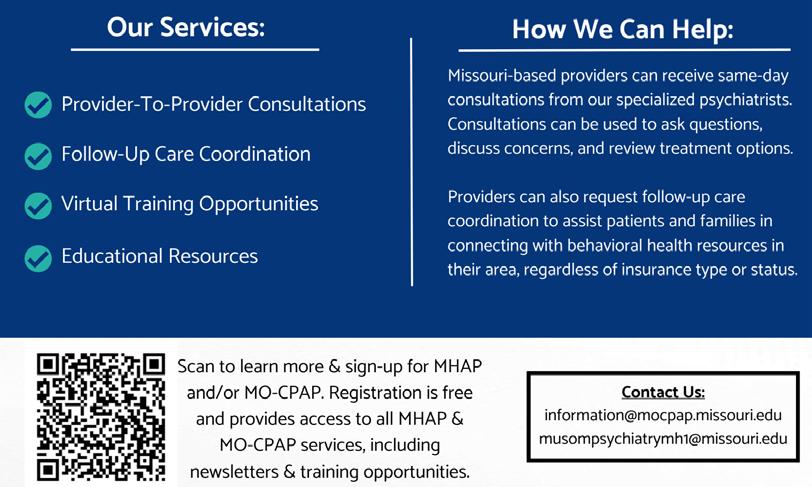 Our Services:

Provider-To-Provider Consultations

Follow-Up Care Coordination

Virtual Training Opportunities

Educational Resources

How We Can Help:

Missouri-based providers can receive same-day consultations from our specialized psychiatrists. Consultations can be used to ask questions, discuss concerns, and review treatment options.

Providers can also request follow-up care coordination to assist patients and families in connecting with behavioral health resources in their area, regardless of insurance type or status.

Scan to learn more & sign-up for MHAP and/or MO-CPAP. Registration is free and provides access to all MHAP & MO-CPAP services, including newsletters & training opportunities.

Contact Us:
information@mocpap.missouri.edu
musompsychiatrymh1@missouri.edu